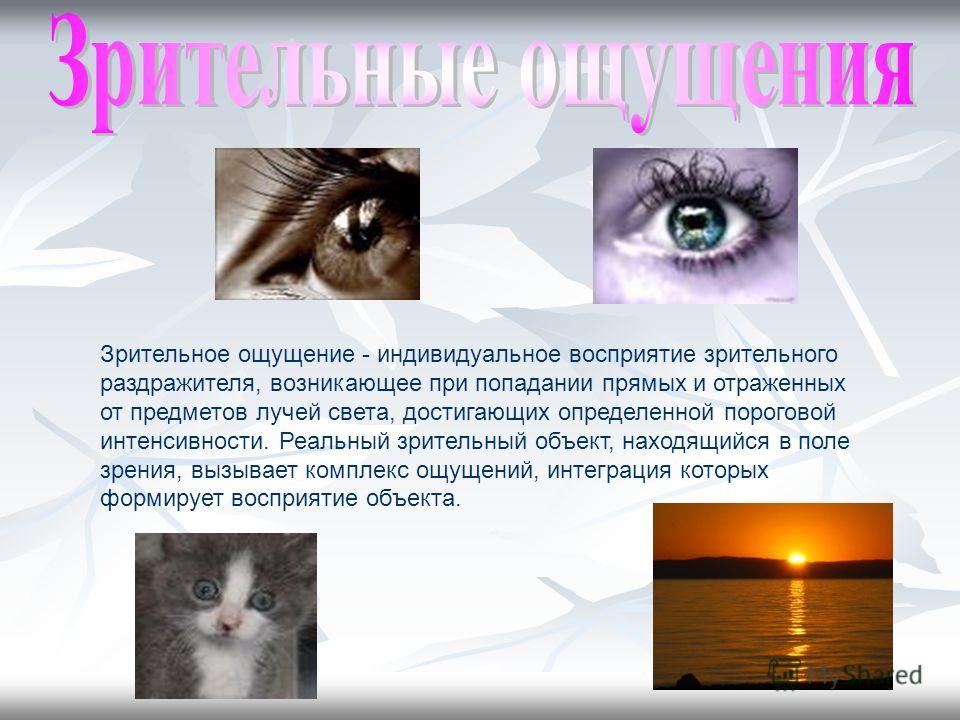 Зрительные ощущения

Зрительное ощущение - индивидуальное восприятие зрительного раздражителя, возникающее при попадании прямых и отраженных от предметов лучей света, достигающих определенной пороговой интенсивности. Реальный зрительный объект, находящийся в поле зрения, вызывает комплекс ощущений, интеграция которых формирует восприятие объекта.

MyShared